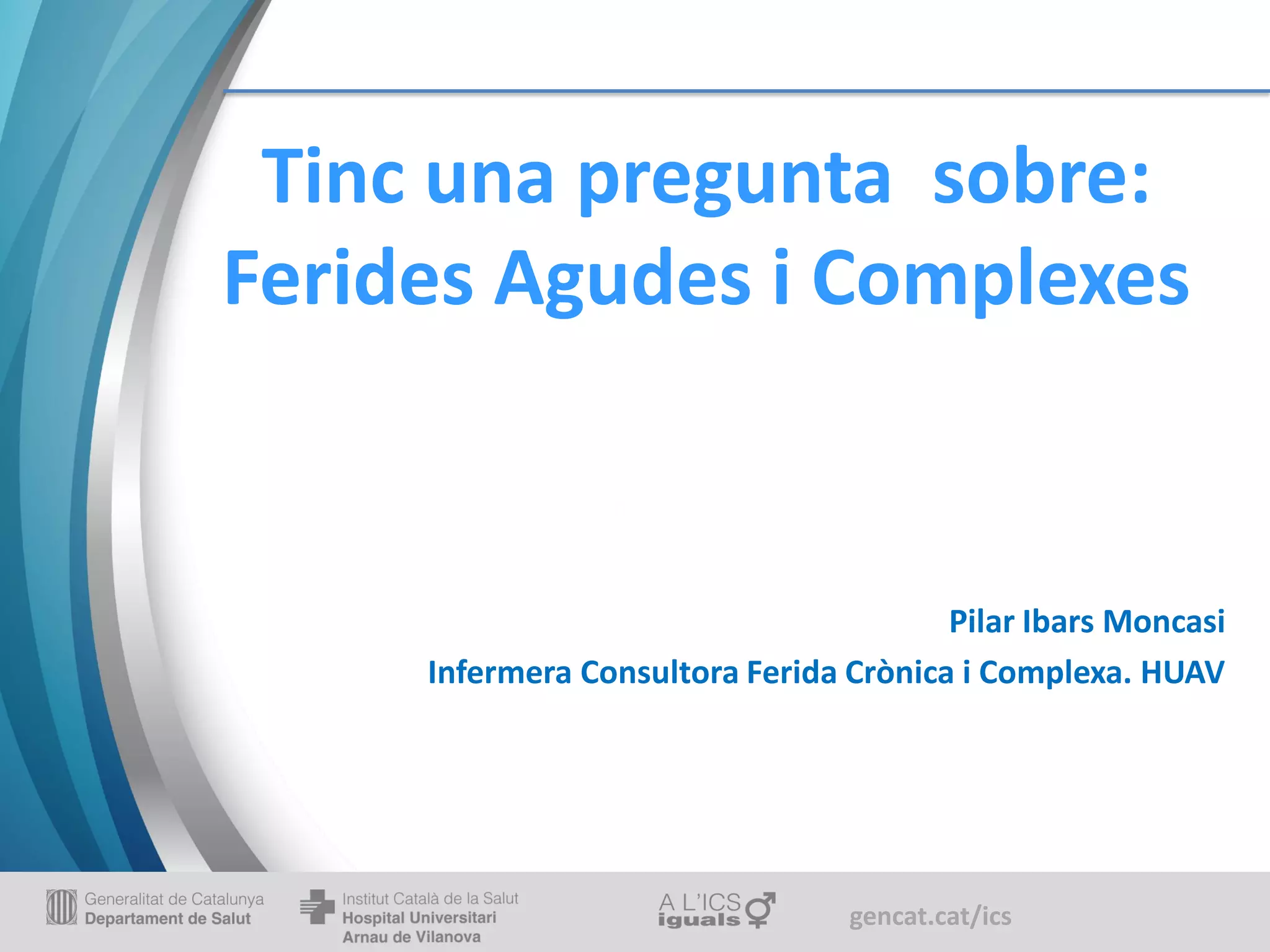 Tinc una pregunta sobre:
Ferides Agudes i Complexes

Pilar Ibars Moncasi

Infermera Consultora Ferida Crònica i Complexa. HUAV

Generalitat de Catalunya
Departament de Salut

Institut Català de la Salut
Hospital Universitari
Arnau de Vilanova

A L'ICS
iguals

gencat.cat/ics